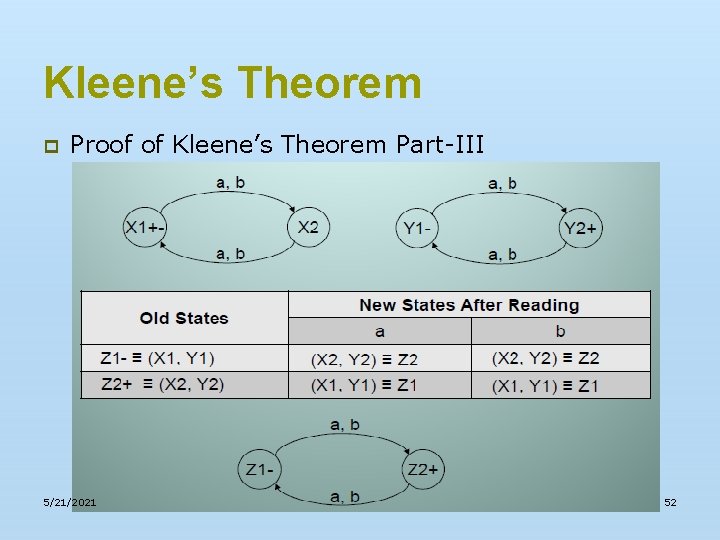 Kleene's Theorem

Proof of Kleene's Theorem Part-III

a, b

X1+-

X2

a, b

a, b

Y1-

Y2+

a, b

| Old States | New States After Reading | |
|---|---|---|
| | a | b |
| Z1- ≡ (X1, Y1) | (X2, Y2) ≡ Z2 | (X2, Y2) ≡ Z2 |
| Z2+ ≡ (X2, Y2) | (X1, Y1) ≡ Z1 | (X1, Y1) ≡ Z1 |

a, b

Z1-

Z2+

a, b

5/21/2021

52